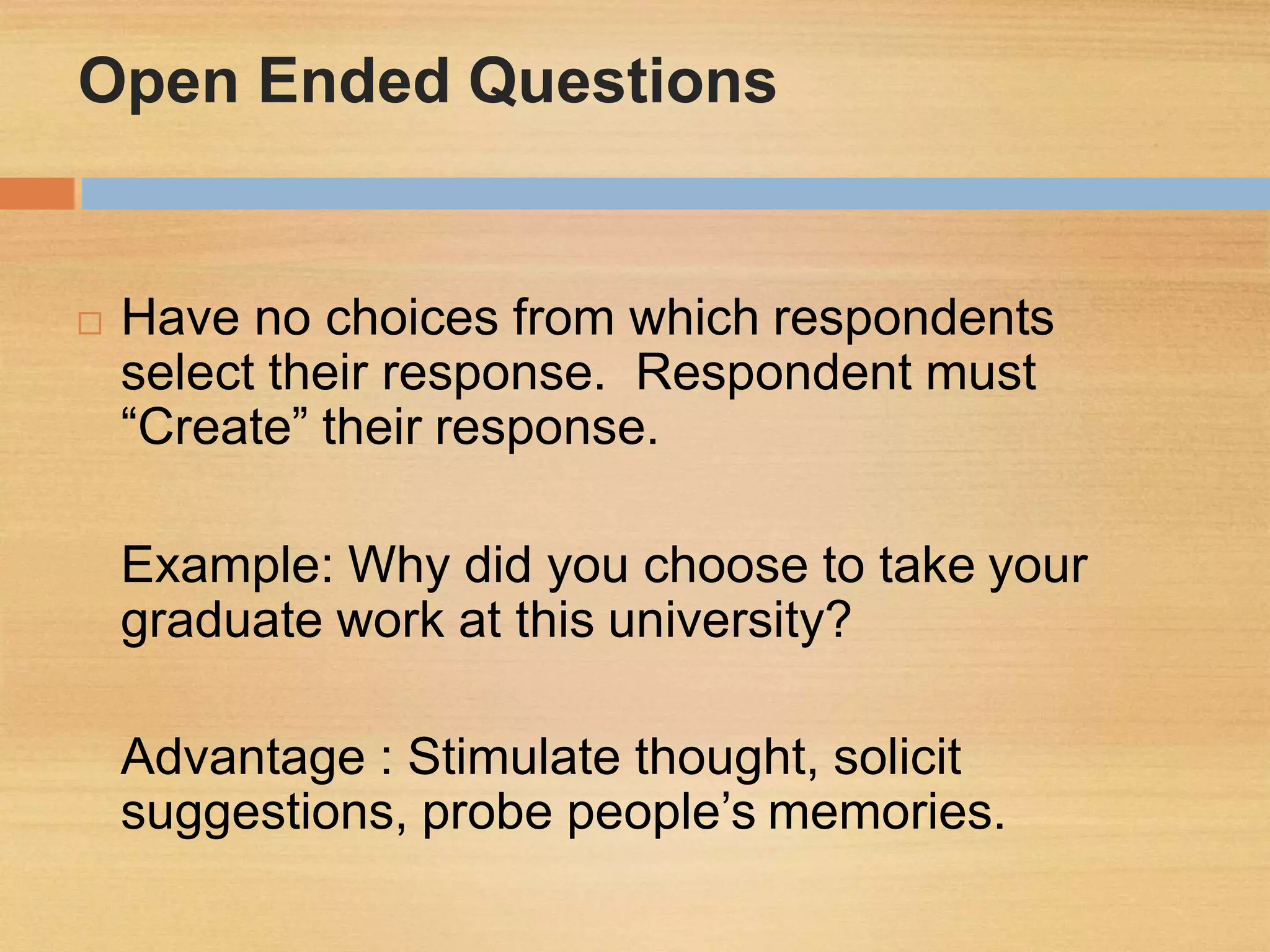 Open Ended Questions

□ Have no choices from which respondents select their response.  Respondent must “Create” their response.

Example: Why did you choose to take your graduate work at this university?

Advantage : Stimulate thought, solicit suggestions, probe people’s memories.